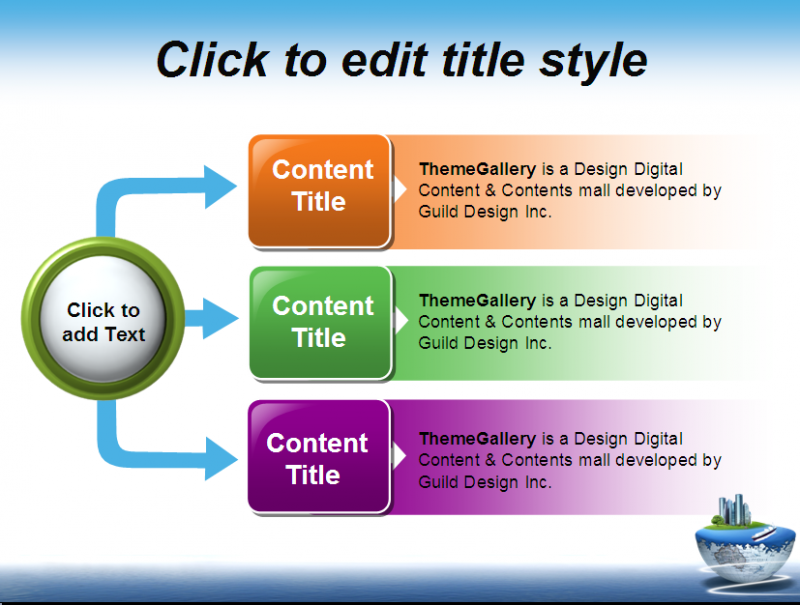 Click to edit title style

Click to add Text

Content Title

ThemeGallery is a Design Digital Content & Contents mall developed by Guild Design Inc.

Content Title

ThemeGallery is a Design Digital Content & Contents mall developed by Guild Design Inc.

Content Title

ThemeGallery is a Design Digital Content & Contents mall developed by Guild Design Inc.